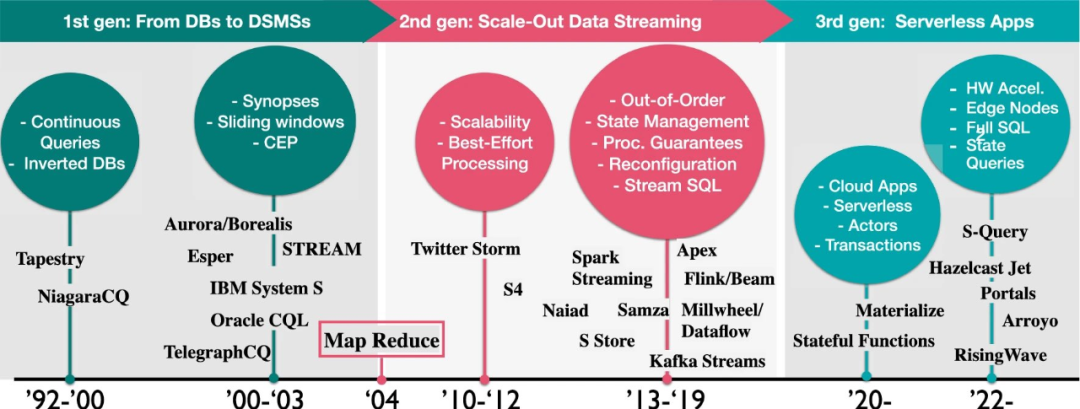 1st gen: From DBs to DSMSs

2nd gen: Scale-Out Data Streaming

3rd gen: Serverless Apps

- Continuous Queries
- Inverted DBs

Tapestry

NiagaraCQ

- Synopses
- Sliding windows
- CEP

Aurora/Borealis

Esper

STREAM

IBM System S

Oracle CQL

TelegraphCQ

Map Reduce

- Scalability
- Best-Effort Processing

Twitter Storm

S4

- Out-of-Order
- State Management
- Proc. Guarantees
- Reconfiguration
- Stream SQL

Spark Streaming

Apex

Flink/Beam

Naiad

Samza

Millwheel/ Dataflow

S Store

Kafka Streams

- Cloud Apps
- Serverless
- Actors
- Transactions

Materialize

Stateful Functions

- HW Accel.
- Edge Nodes
- Full SQL
- State Queries

S-Query

Hazelcast Jet

Portals

Arroyo

RisingWave

'92-'00

'00-'03

'04

'10-'12

'13-'19

'20-

'22-